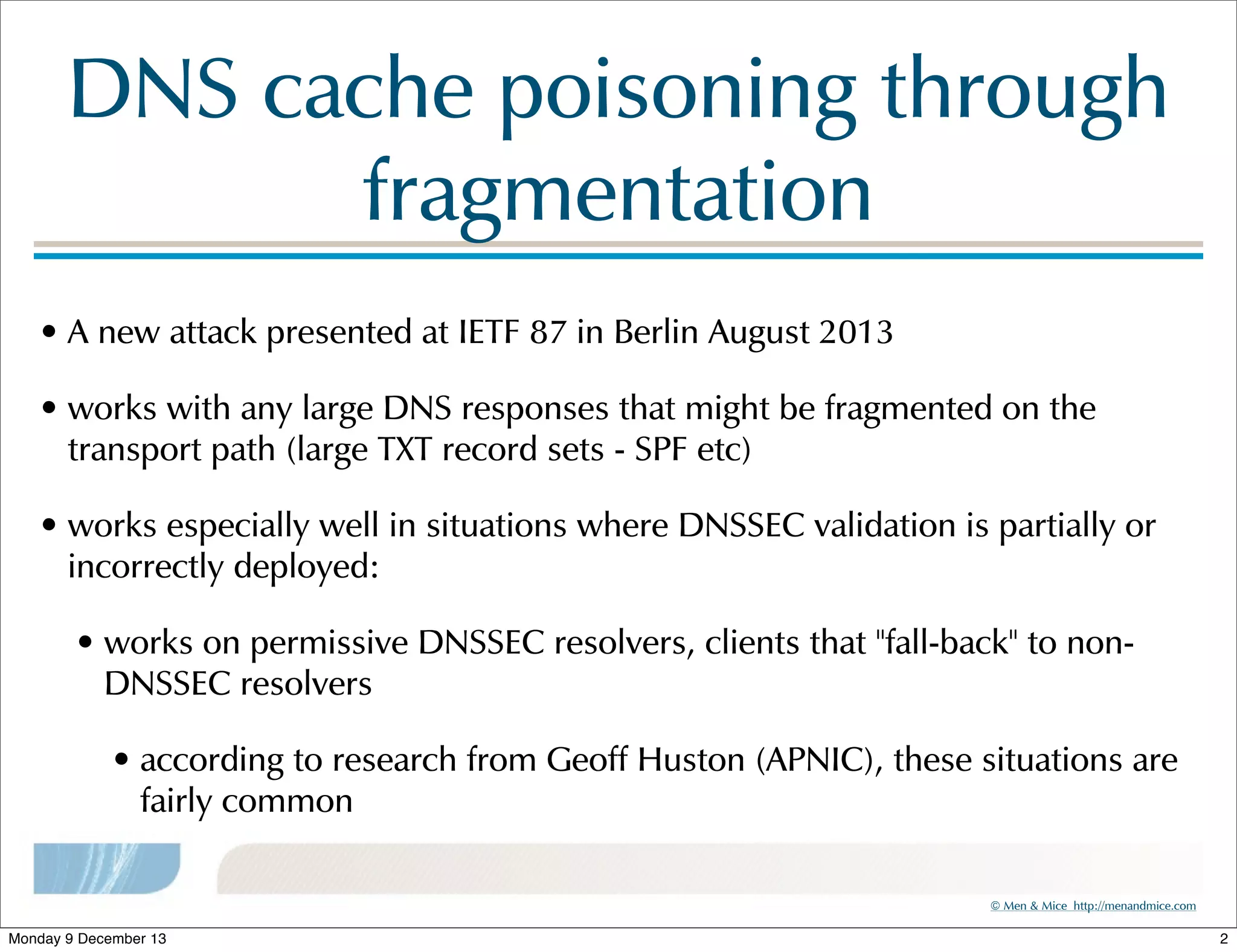 DNS cache poisoning through fragmentation

• A new attack presented at IETF 87 in Berlin August 2013

• works with any large DNS responses that might be fragmented on the transport path (large TXT record sets - SPF etc)

• works especially well in situations where DNSSEC validation is partially or incorrectly deployed:

• works on permissive DNSSEC resolvers, clients that "fall-back" to non-DNSSEC resolvers

• according to research from Geoff Huston (APNIC), these situations are fairly common

© Men & Mice http://menandmice.com

Monday 9 December 13

2